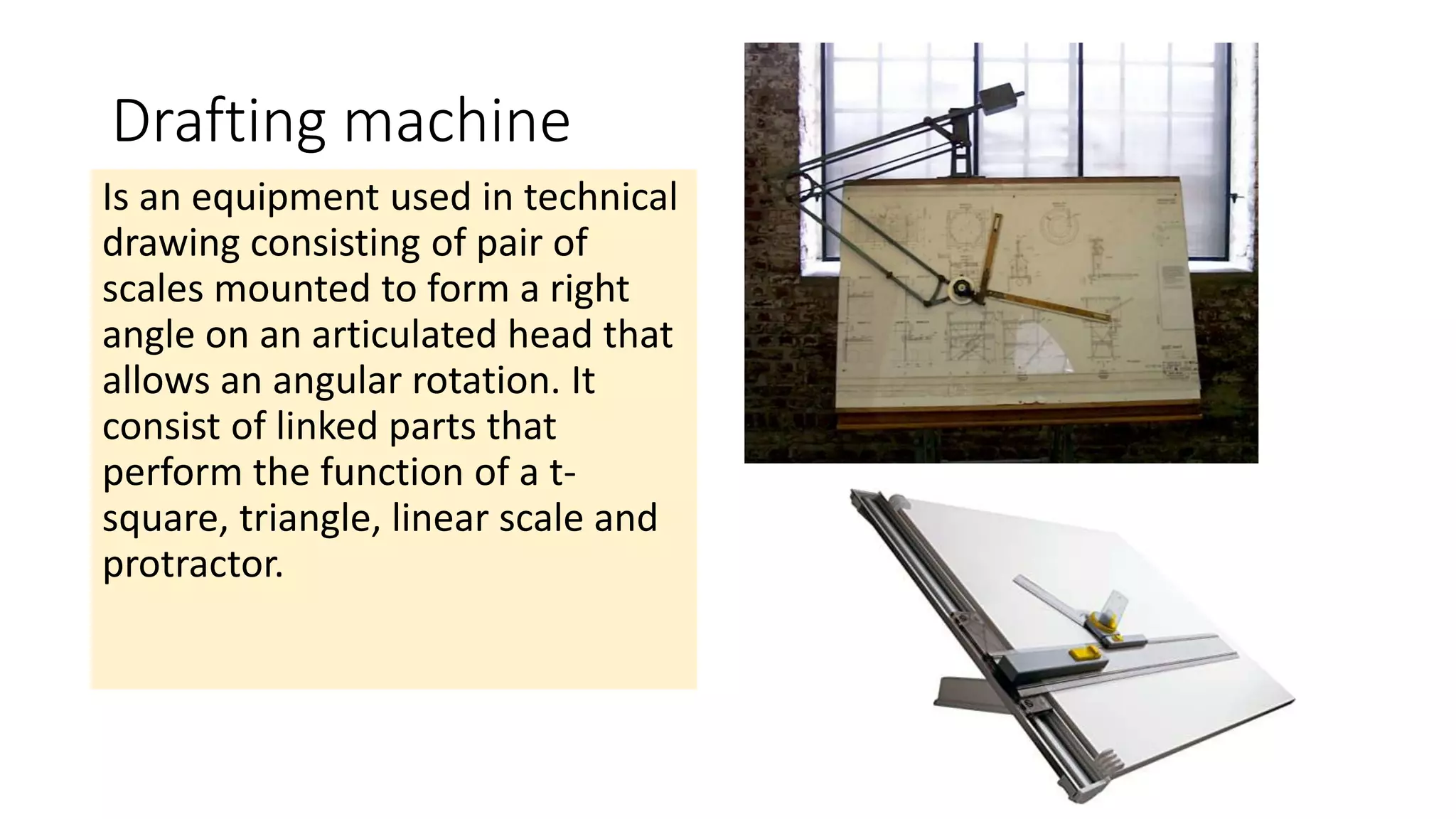 Drafting machine

Is an equipment used in technical drawing consisting of pair of scales mounted to form a right angle on an articulated head that allows an angular rotation. It consist of linked parts that perform the function of a t-square, triangle, linear scale and protractor.